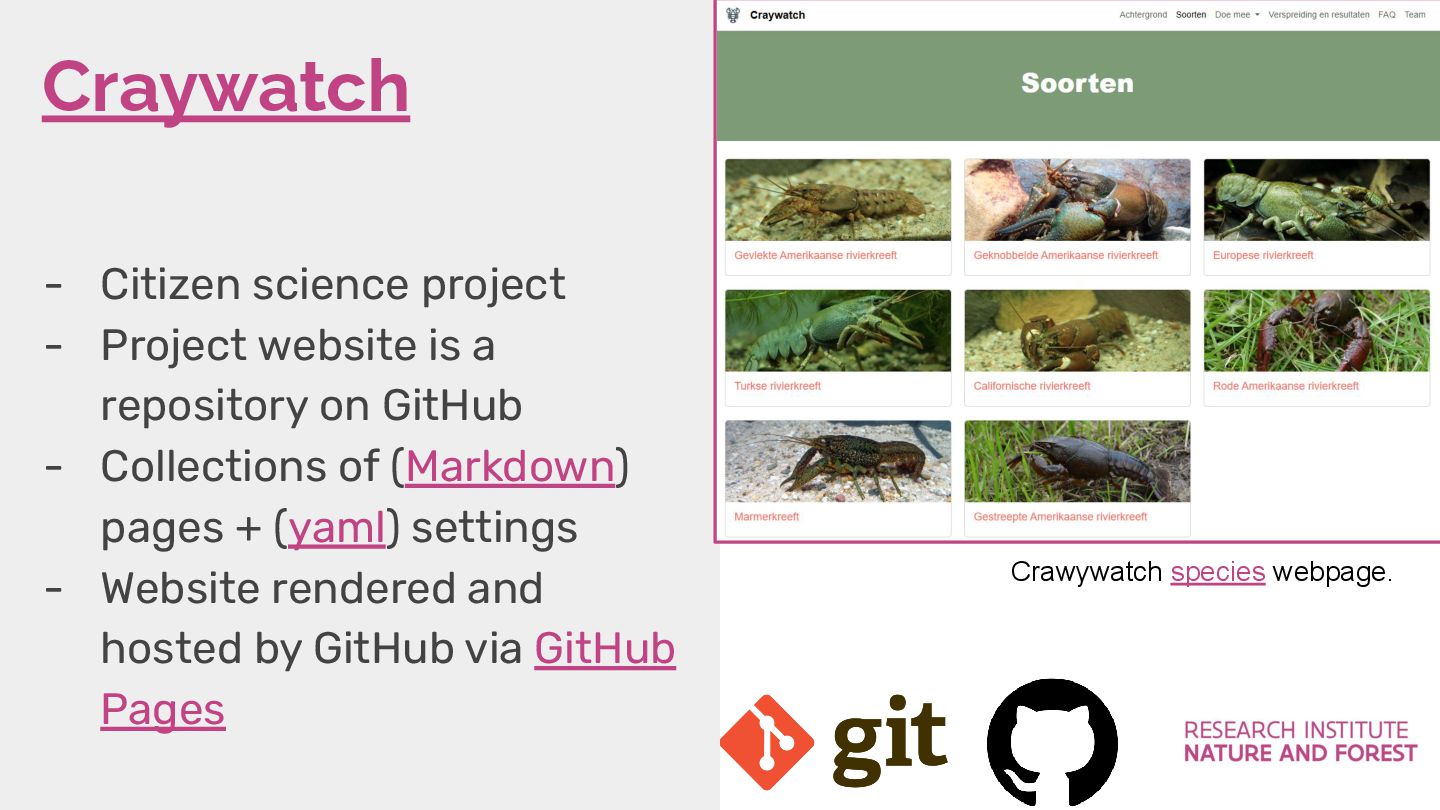 Craywatch

- Citizen science project
- Project website is a repository on GitHub
- Collections of (Markdown) pages + (yaml) settings
- Website rendered and hosted by GitHub via GitHub Pages

Craywatch Achtergrond Soorten Doe mee Verspreiding en resultaten FAQ Team

Soorten

Gevlekte Amerikaanse rivierkreeft
Geknobbelde Amerikaanse rivierkreeft
Europese rivierkreeft
Turkse rivierkreeft
Californische rivierkreeft
Rode Amerikaanse rivierkreeft
Marmerkreeft
Gestreepte Amerikaanse rivierkreeft

Crawywatch species webpage.

git

RESEARCH INSTITUTE
NATURE AND FOREST